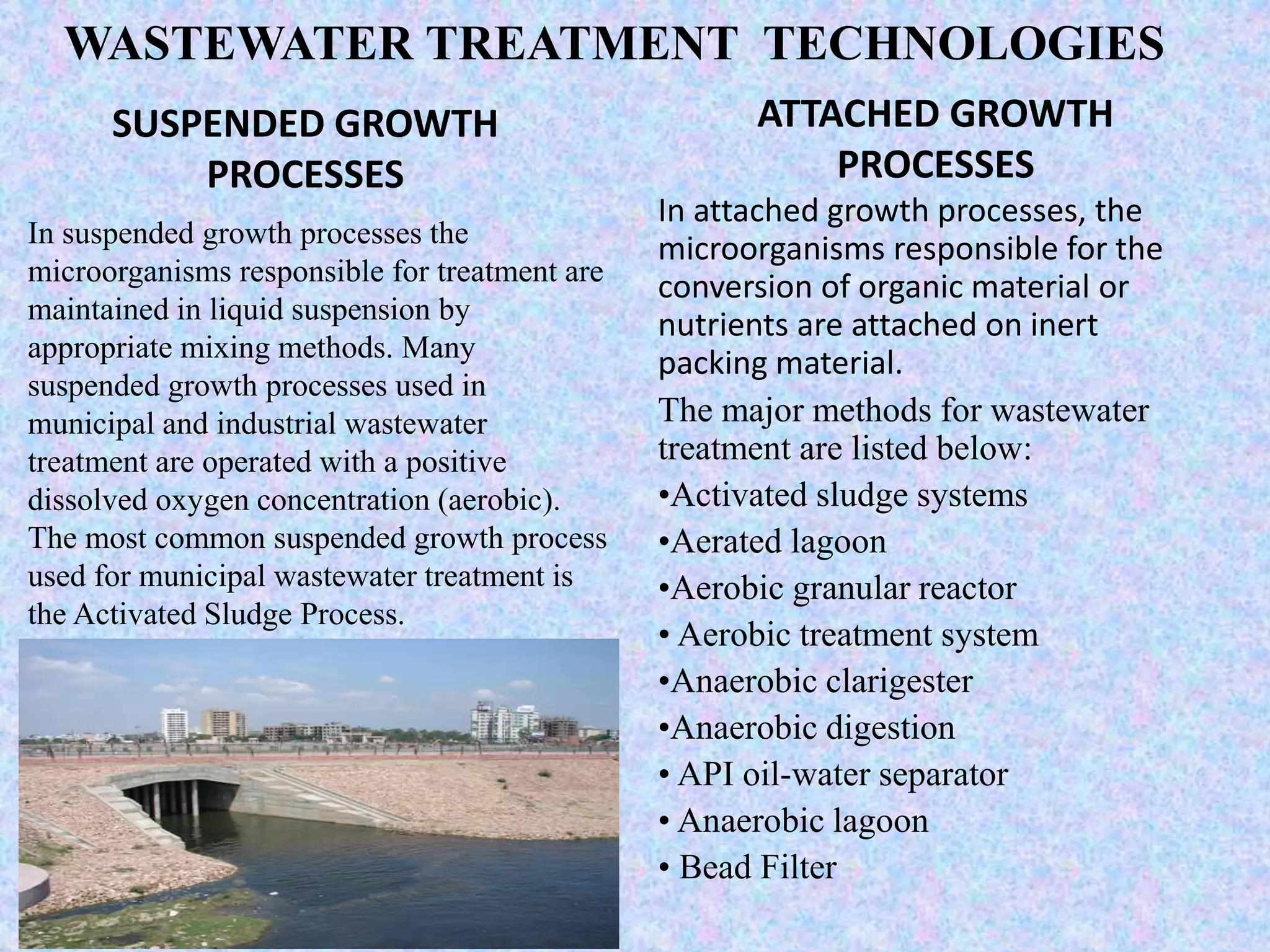 WASTEWATER TREATMENT TECHNOLOGIES

SUSPENDED GROWTH PROCESSES

In suspended growth processes the microorganisms responsible for treatment are maintained in liquid suspension by appropriate mixing methods. Many suspended growth processes used in municipal and industrial wastewater treatment are operated with a positive dissolved oxygen concentration (aerobic). The most common suspended growth process used for municipal wastewater treatment is the Activated Sludge Process.

ATTACHED GROWTH PROCESSES

In attached growth processes, the microorganisms responsible for the conversion of organic material or nutrients are attached on inert packing material.

The major methods for wastewater treatment are listed below:

•Activated sludge systems
•Aerated lagoon
•Aerobic granular reactor
• Aerobic treatment system
•Anaerobic clarigester
•Anaerobic digestion
• API oil-water separator
• Anaerobic lagoon
• Bead Filter